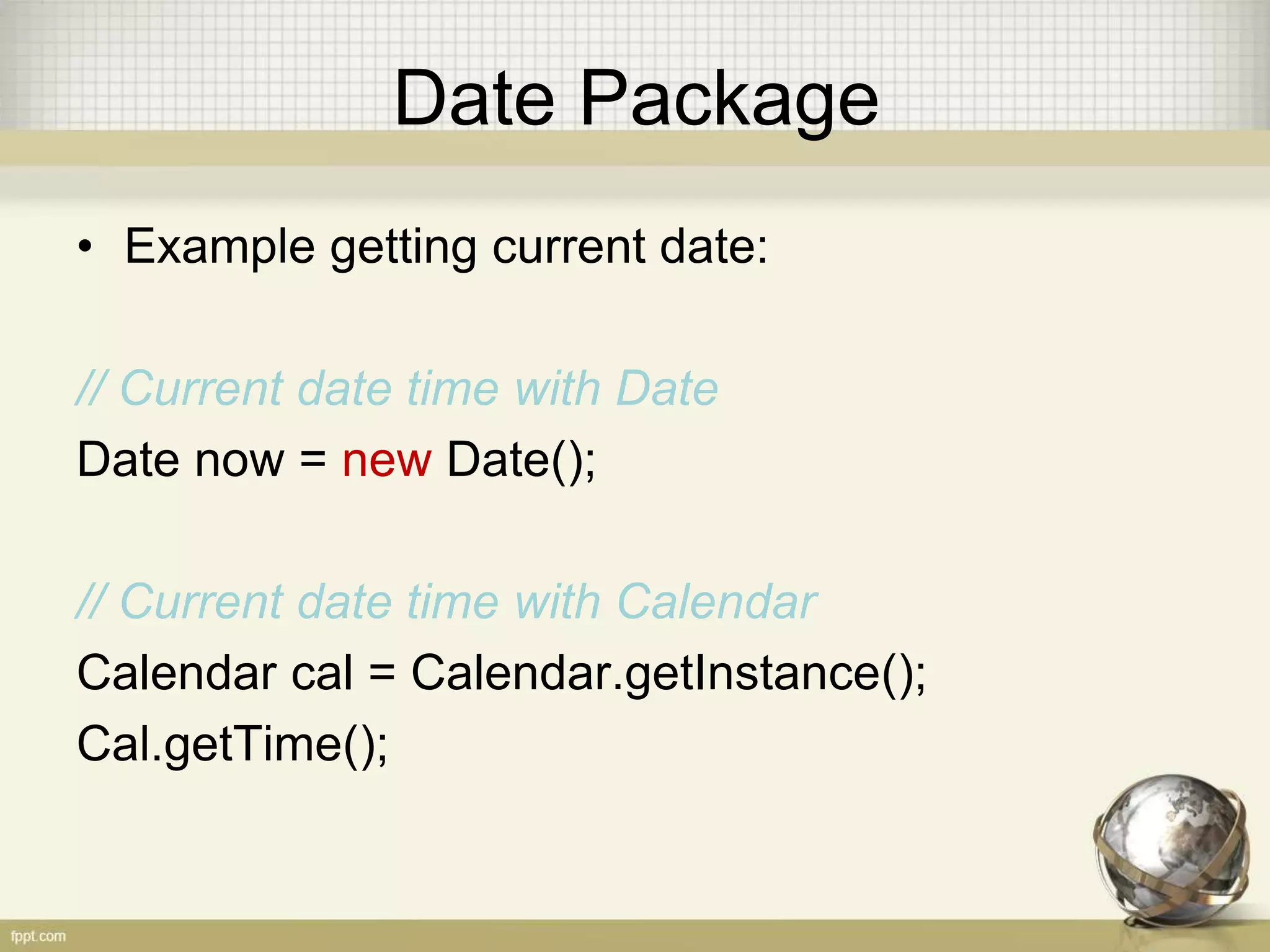 Date Package

• Example getting current date:

// Current date time with Date
Date now = new Date();

// Current date time with Calendar
Calendar cal = Calendar.getInstance();
Cal.getTime();

fppt.com